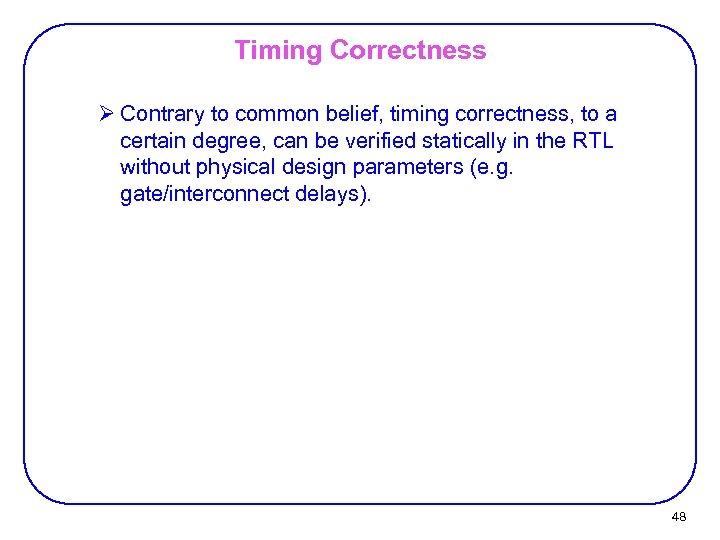 Timing Correctness

➢ Contrary to common belief, timing correctness, to a certain degree, can be verified statically in the RTL without physical design parameters (e.g. gate/interconnect delays).

48